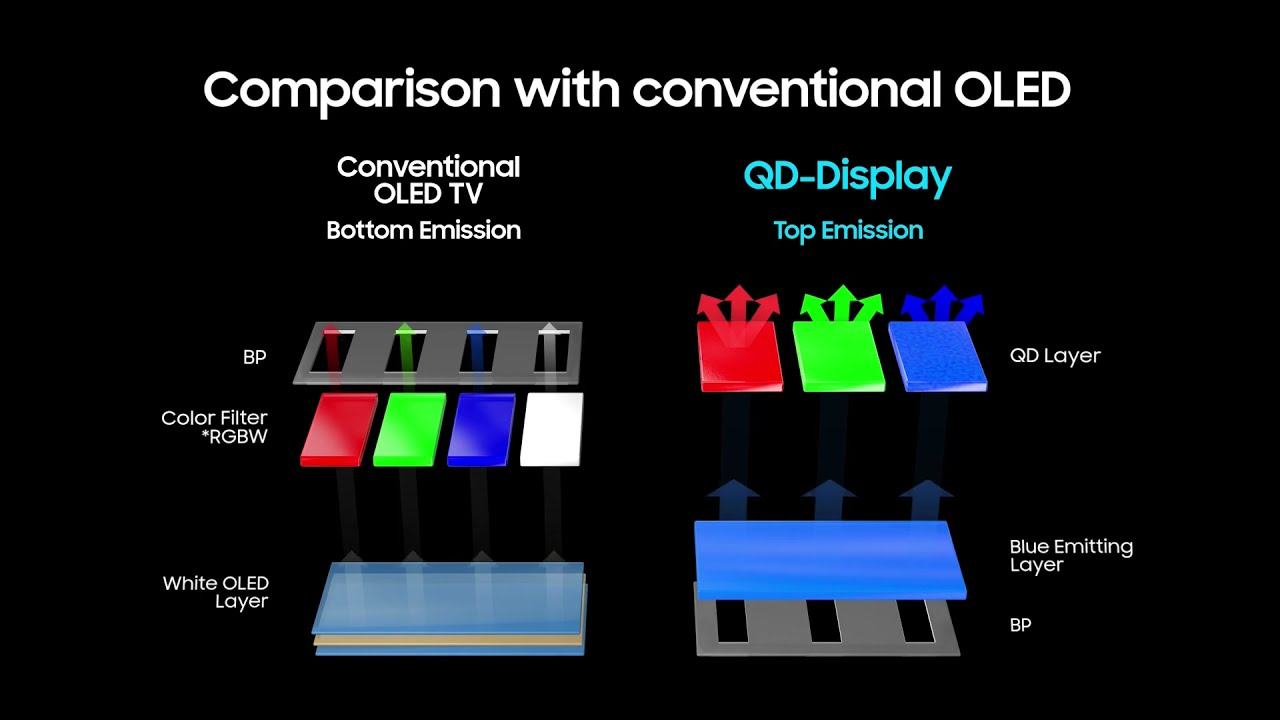 Comparison with conventional OLED

Conventional OLED TV
Bottom Emission

BP

Color Filter
*RGBW

White OLED
Layer

QD-Display
Top Emission

QD Layer

Blue Emitting
Layer

BP